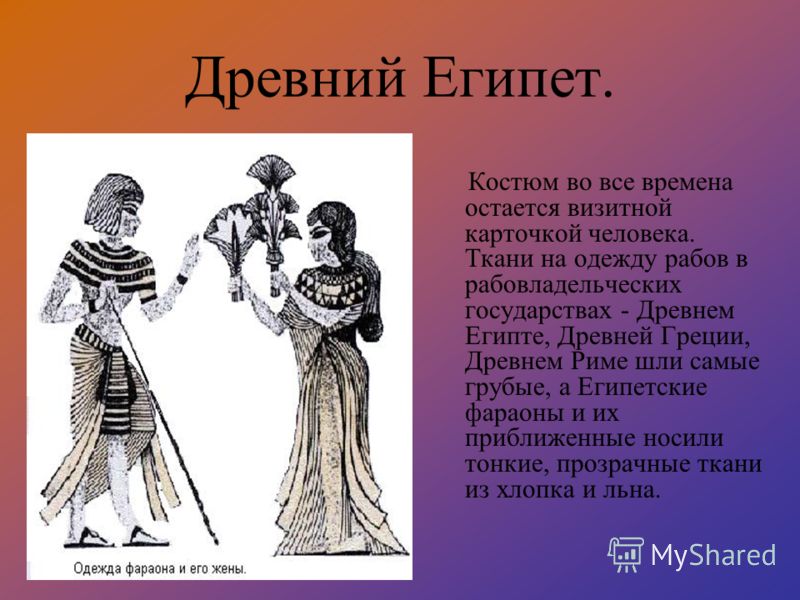 Древний Египет.

Одежда фараона и его жены.

Костюм во все времена остается визитной карточкой человека. Ткани на одежду рабов в рабовладельческих государствах - Древнем Египте, Древней Греции, Древнем Риме шли самые грубые, а Египетские фараоны и их приближенные носили тонкие, прозрачные ткани из хлопка и льна.

MyShared